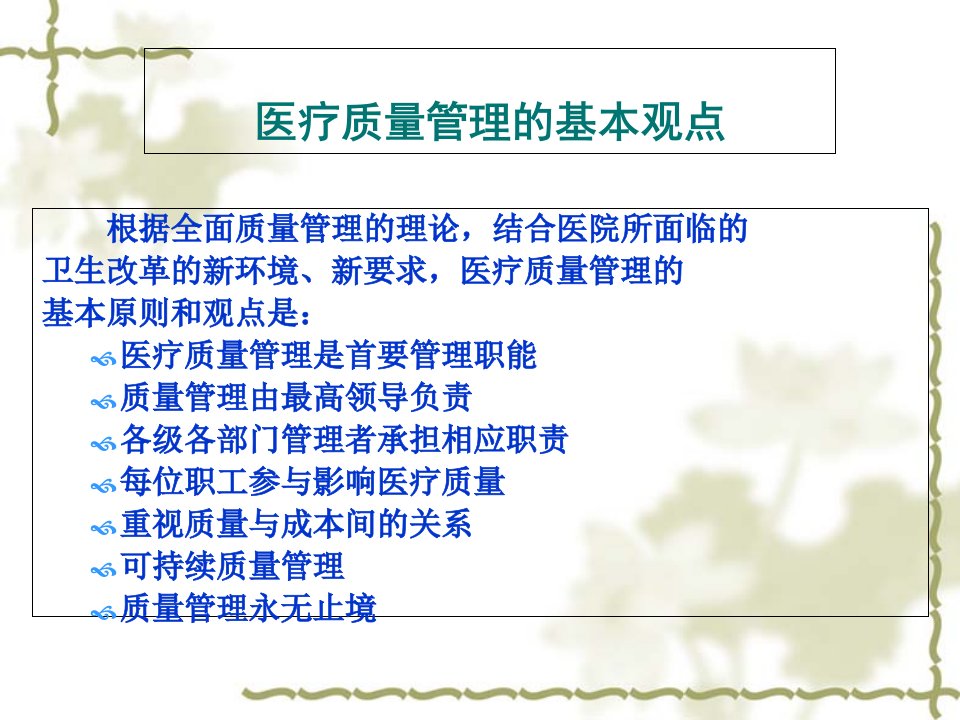 医疗质量管理的基本观点

根据全面质量管理的理论，结合医院所面临的卫生改革的新环境、新要求，医疗质量管理的基本原则和观点是：

医疗质量管理是首要管理职能
质量管理由最高领导负责
各级各部门管理者承担相应职责
每位职工参与影响医疗质量
重视质量与成本间的关系
可持续质量管理
质量管理永无止境